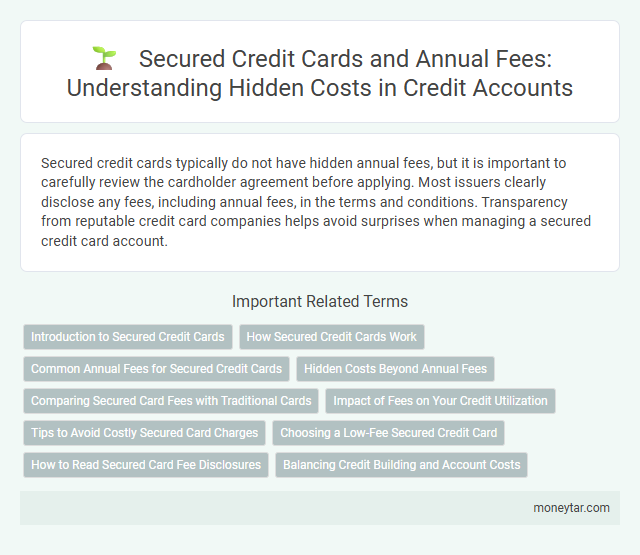 Secured Credit Cards and Annual Fees: Understanding Hidden Costs in Credit Accounts

Secured credit cards typically do not have hidden annual fees, but it is important to carefully review the cardholder agreement before applying. Most issuers clearly disclose any fees, including annual fees, in the terms and conditions. Transparency from reputable credit card companies helps avoid surprises when managing a secured credit card account.

Important Related Terms

Introduction to Secured Credit Cards

How Secured Credit Cards Work

Common Annual Fees for Secured Credit Cards

Hidden Costs Beyond Annual Fees

Comparing Secured Card Fees with Traditional Cards

Impact of Fees on Your Credit Utilization

Tips to Avoid Costly Secured Card Charges

Choosing a Low-Fee Secured Credit Card

How to Read Secured Card Fee Disclosures

Balancing Credit Building and Account Costs

moneytar.com